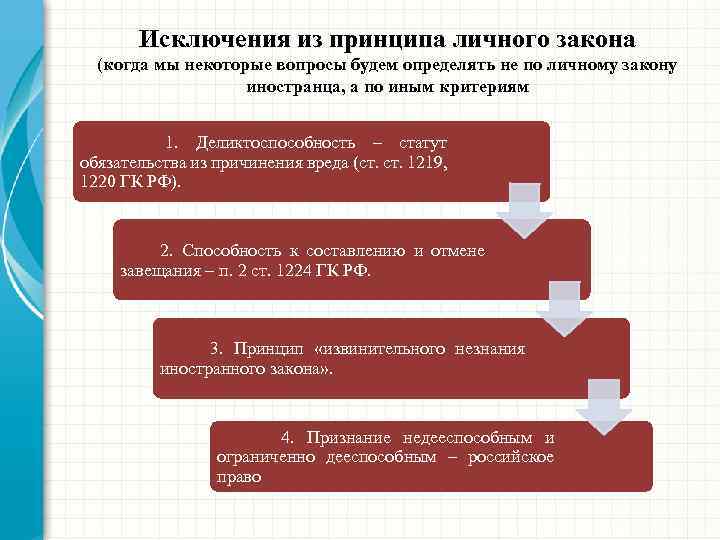 Исключения из принципа личного закона
(когда мы некоторые вопросы будем определять не по личному закону иностранца, а по иным критериям

1. Деликтоспособность – статут обязательства из причинения вреда (ст. ст. 1219, 1220 ГК РФ).

2. Способность к составлению и отмене завещания – п. 2 ст. 1224 ГК РФ.

3. Принцип «извинительного незнания иностранного закона».

4. Признание недееспособным и ограниченно дееспособным – российское право